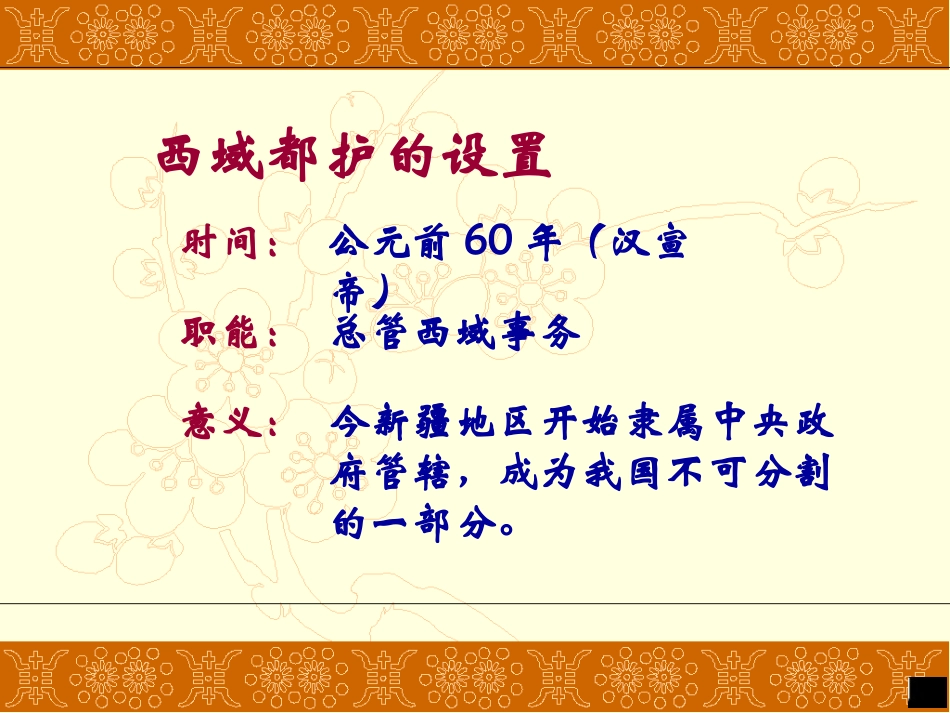 西域都护的设置

时间： 公元前 60 年（汉宣帝）

职能： 总管西域事务

意义： 今新疆地区开始隶属中央政府管辖，成为我国不可分割的一部分。